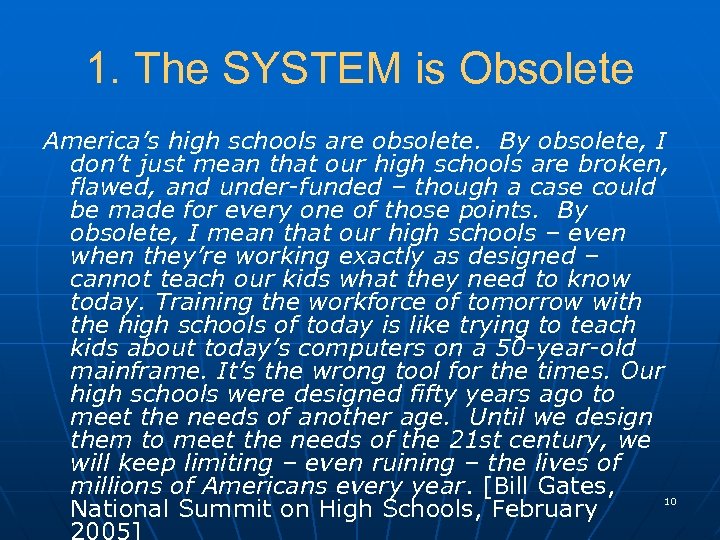 1. The SYSTEM is Obsolete

America's high schools are obsolete. By obsolete, I don't just mean that our high schools are broken, flawed, and under-funded – though a case could be made for every one of those points. By obsolete, I mean that our high schools – even when they're working exactly as designed – cannot teach our kids what they need to know today. Training the workforce of tomorrow with the high schools of today is like trying to teach kids about today's computers on a 50-year-old mainframe. It's the wrong tool for the times. Our high schools were designed fifty years ago to meet the needs of another age. Until we design them to meet the needs of the 21st century, we will keep limiting – even ruining – the lives of millions of Americans every year. [Bill Gates, National Summit on High Schools, February 2005]

10